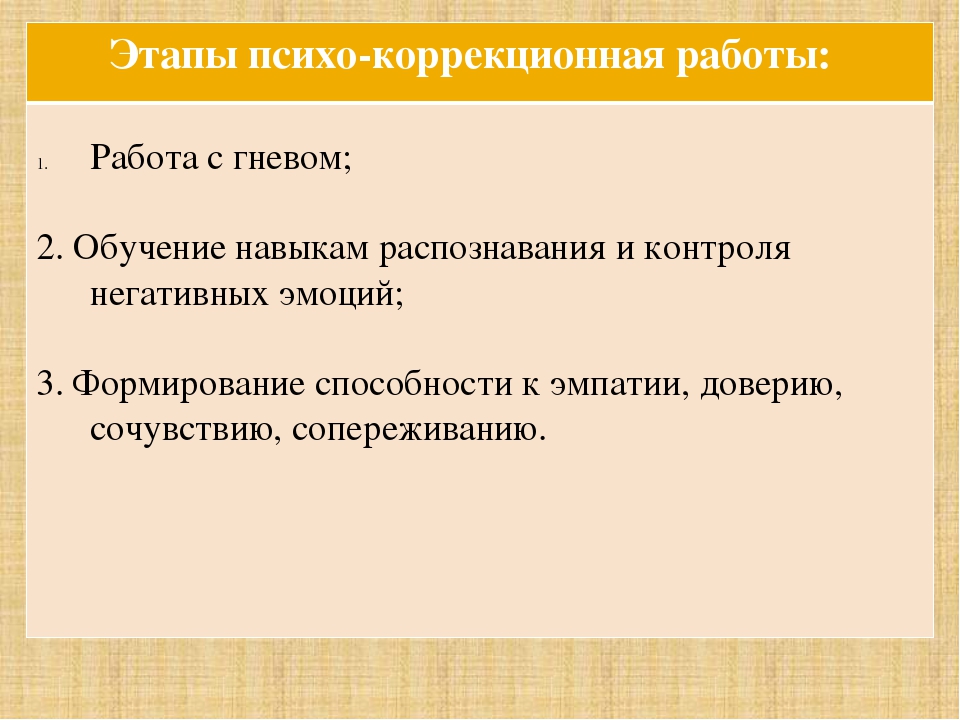 Этапы психо-коррекционная работы:

1. Работа с гневом;

2. Обучение навыкам распознавания и контроля негативных эмоций;

3. Формирование способности к эмпатии, доверию, сочувствию, сопереживанию.